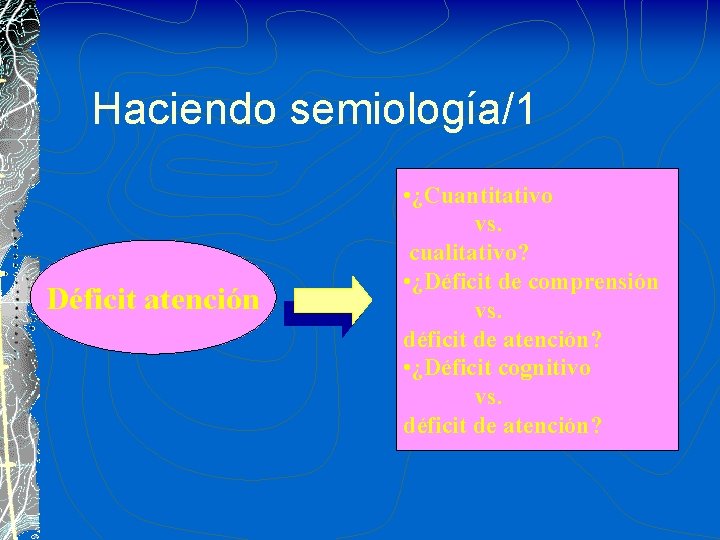 Haciendo semiología/1

Déficit atención

•¿Cuantitativo
vs.
cualitativo?
•¿Déficit de comprensión
vs.
déficit de atención?
•¿Déficit cognitivo
vs.
déficit de atención?